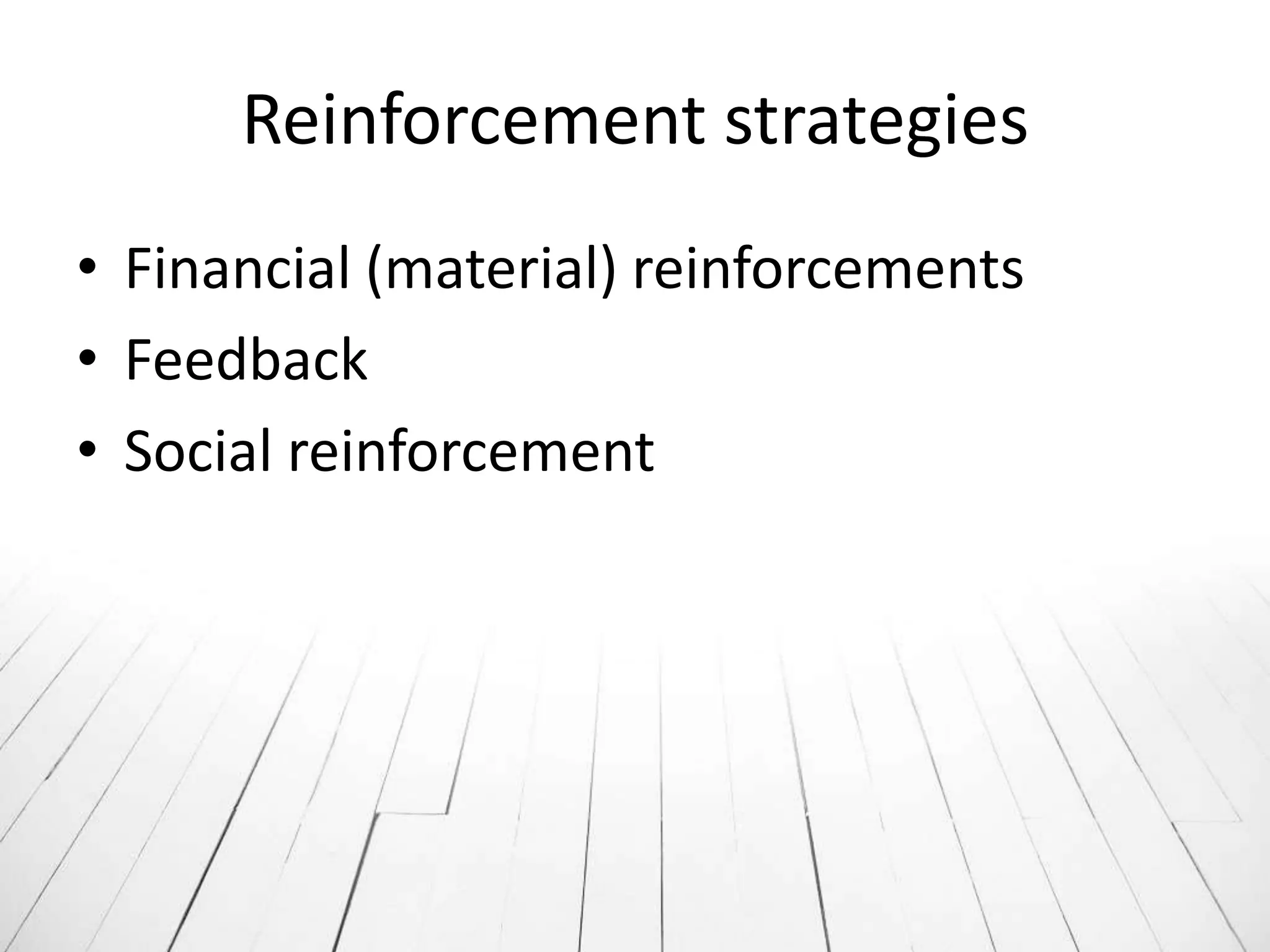 Reinforcement strategies

• Financial (material) reinforcements
• Feedback
• Social reinforcement